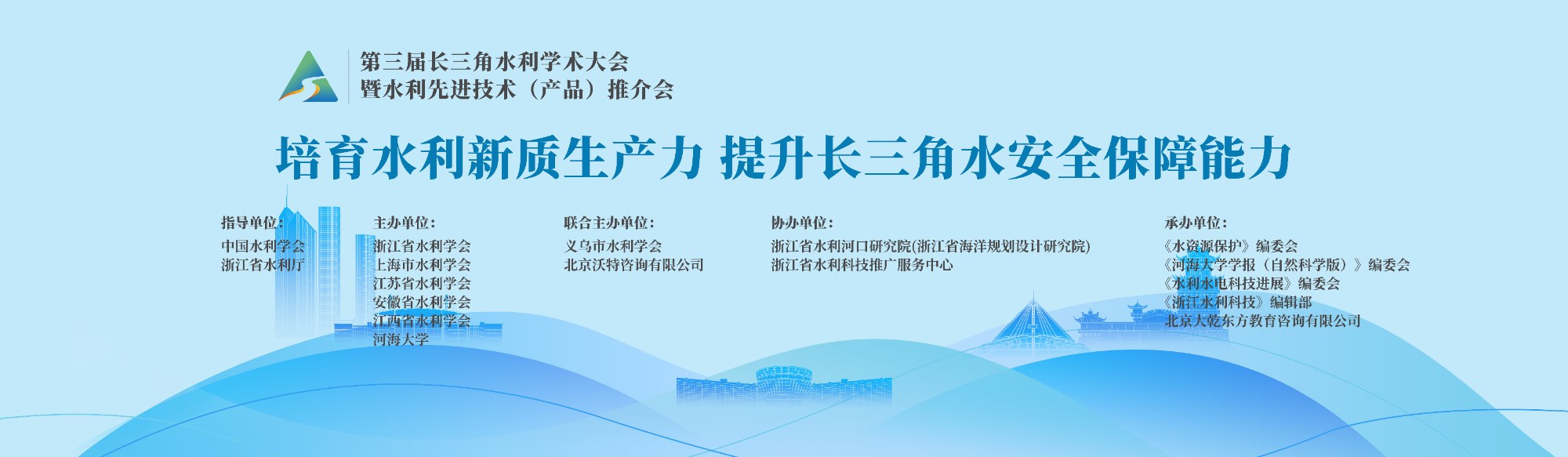 第三届长三角水利学术大会
暨水利先进技术（产品）推介会

培育水利新质生产力 提升长三角水安全保障能力

指导单位：
中国水利学会
浙江省水利厅

主办单位：
浙江省水利学会
上海市水利学会
江苏省水利学会
安徽省水利学会
江西省水利学会
河海大学

联合主办单位：
义乌市水利学会
北京沃特咨询有限公司

协办单位：
浙江省水利河口研究院(浙江省海洋规划设计研究院)
浙江省水利科技推广服务中心

承办单位：
《水资源保护》编委会
《河海大学学报（自然科学版）》编委会
《水利水电科技进展》编委会
《浙江水利科技》编辑部
北京大乾东方教育咨询有限公司